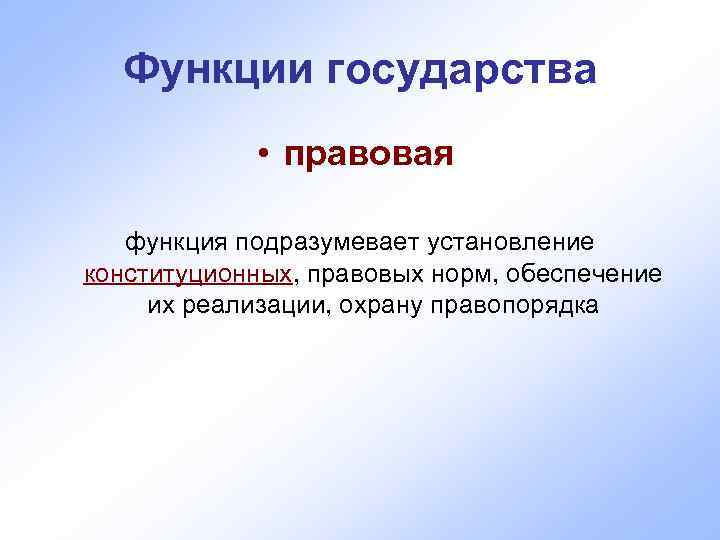 Функции государства

• правовая

функция подразумевает установление конституционных, правовых норм, обеспечение их реализации, охрану правопорядка